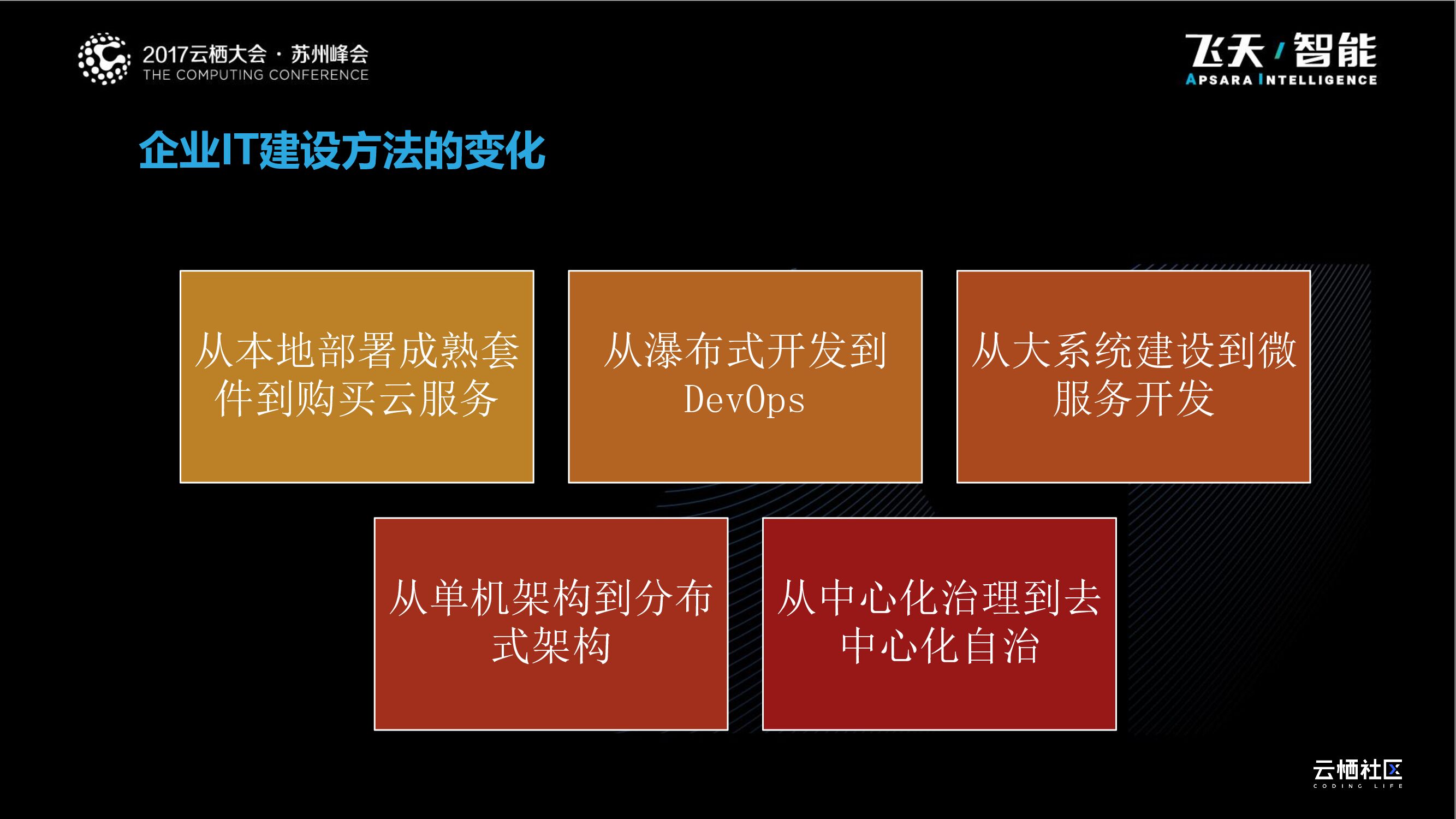 2017云栖大会 · 苏州峰会
THE COMPUTING CONFERENCE

飞天 / 智能
APSARA INTELLIGENCE

企业IT建设方法的变化

从本地部署成熟套件到购买云服务

从瀑布式开发到DevOps

从大系统建设到微服务开发

从单机架构到分布式架构

从中心化治理到去中心化自治

云栖社区
CODING LIFE